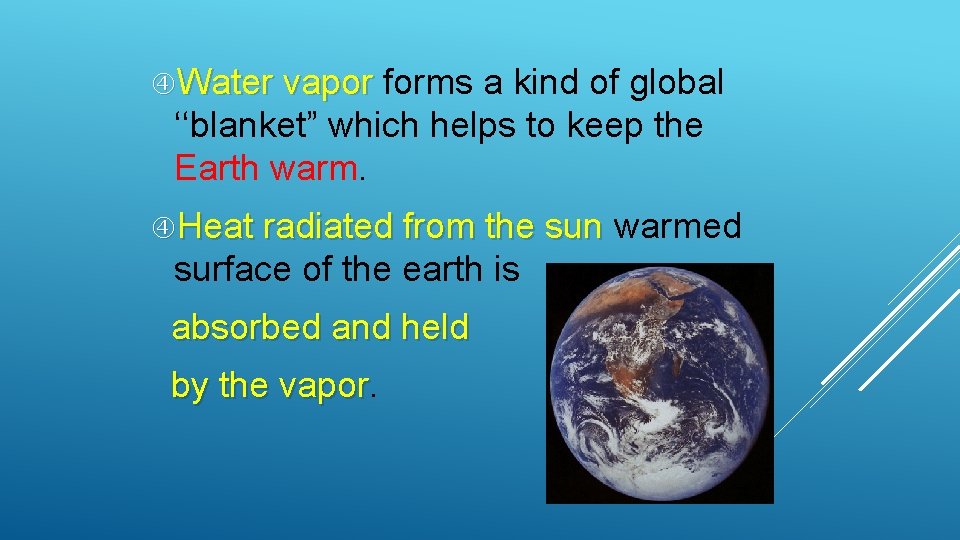 ④Water vapor forms a kind of global ‘‘blanket” which helps to keep the Earth warm.

④Heat radiated from the sun warmed surface of the earth is

absorbed and held

by the vapor.